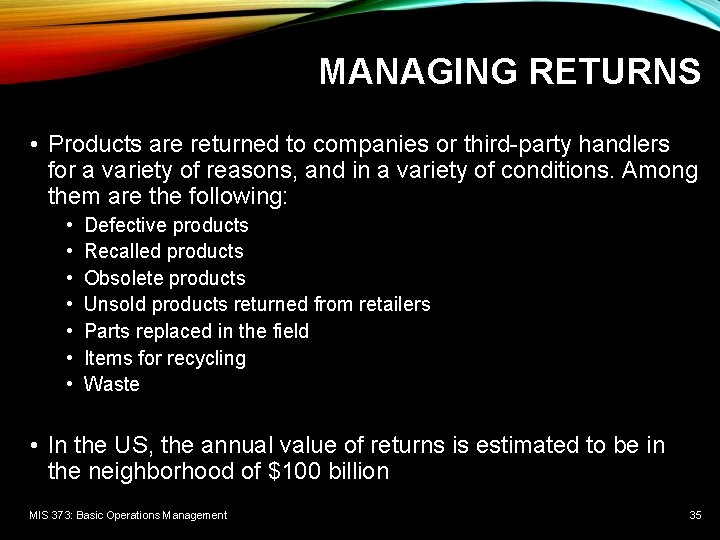 MANAGING RETURNS

• Products are returned to companies or third-party handlers for a variety of reasons, and in a variety of conditions. Among them are the following:

• Defective products
• Recalled products
• Obsolete products
• Unsold products returned from retailers
• Parts replaced in the field
• Items for recycling
• Waste

• In the US, the annual value of returns is estimated to be in the neighborhood of \$100 billion

MIS 373: Basic Operations Management

35